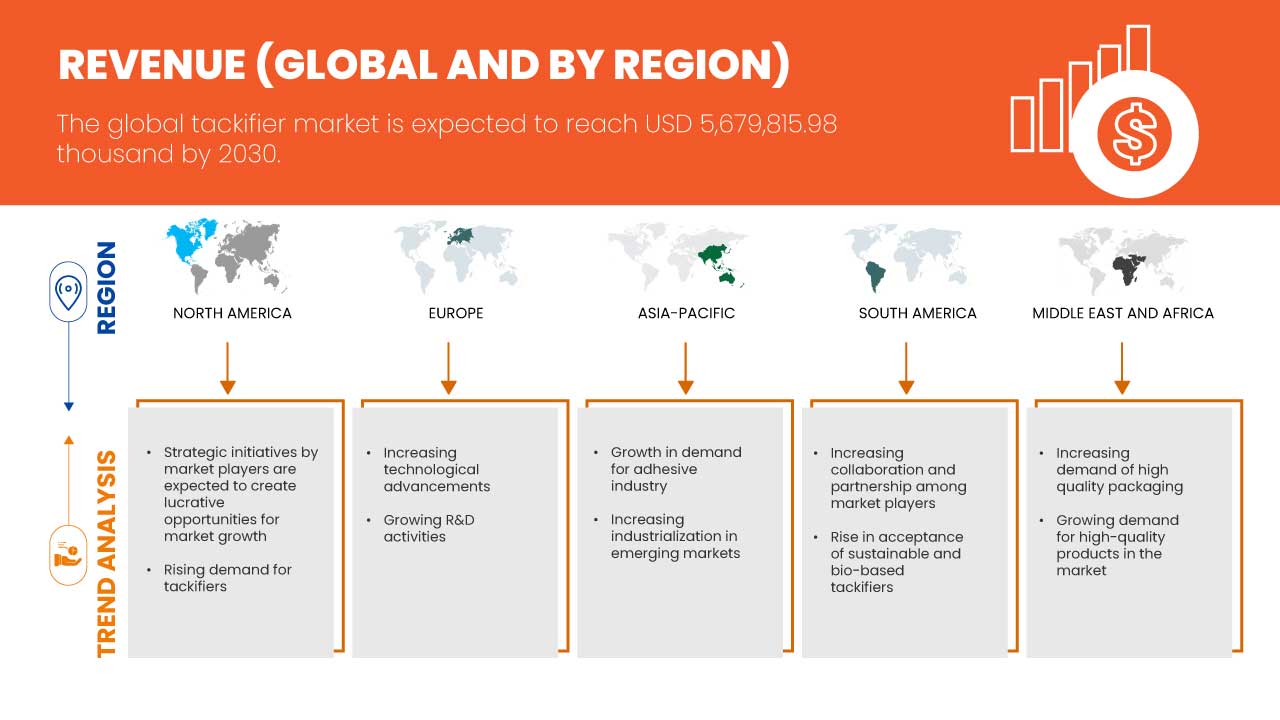 REVENUE (GLOBAL AND BY REGION)

The global tackifier market is expected to reach USD 5,679,815.98 thousand by 2030.

REGION

NORTH AMERICA

EUROPE

ASIA-PACIFIC

SOUTH AMERICA

MIDDLE EAST AND AFRICA

TREND ANALYSIS

• Strategic initiatives by market players are expected to create lucrative opportunities for market growth

• Rising demand for tackifiers

• Increasing technological advancements

• Growing R&D activities

• Growth in demand for adhesive industry

• Increasing industrialization in emerging markets

• Increasing collaboration and partnership among market players

• Rise in acceptance of sustainable and bio-based tackifiers

• Increasing demand of high quality packaging

• Growing demand for high-quality products in the market